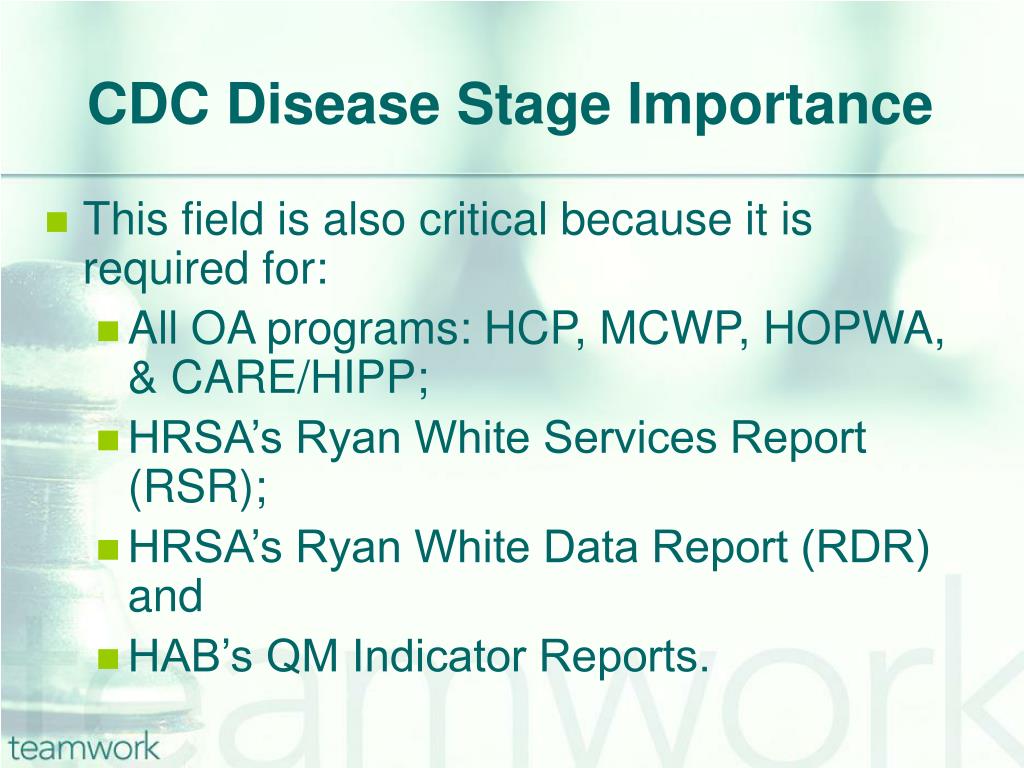 CDC Disease Stage Importance

This field is also critical because it is required for:

All OA programs: HCP, MCWP, HOPWA, & CARE/HIPP;

HRSA’s Ryan White Services Report (RSR);

HRSA’s Ryan White Data Report (RDR) and

HAB’s QM Indicator Reports.

teamwork

teamwork